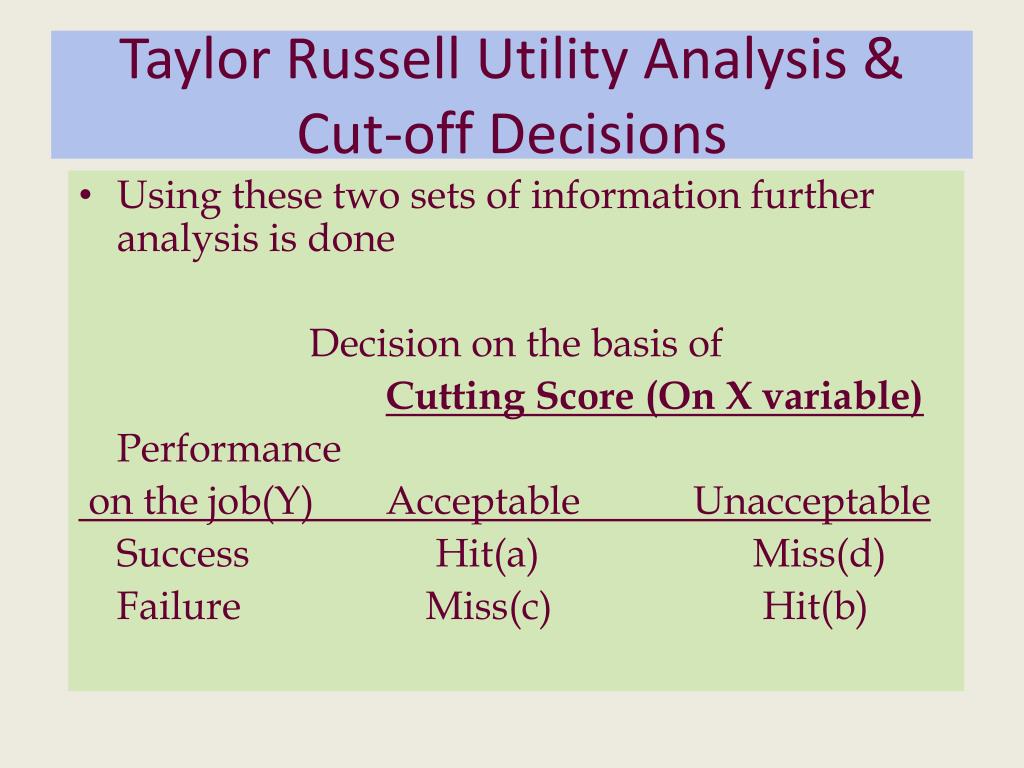 Taylor Russell Utility Analysis & Cut-off Decisions

• Using these two sets of information further analysis is done

Decision on the basis of

Cutting Score (On X variable)

| Performance on the job(Y) | Acceptable | Unacceptable |
|---|---|---|
| Success | Hit(a) | Miss(d) |
| Failure | Miss(c) | Hit(b) |